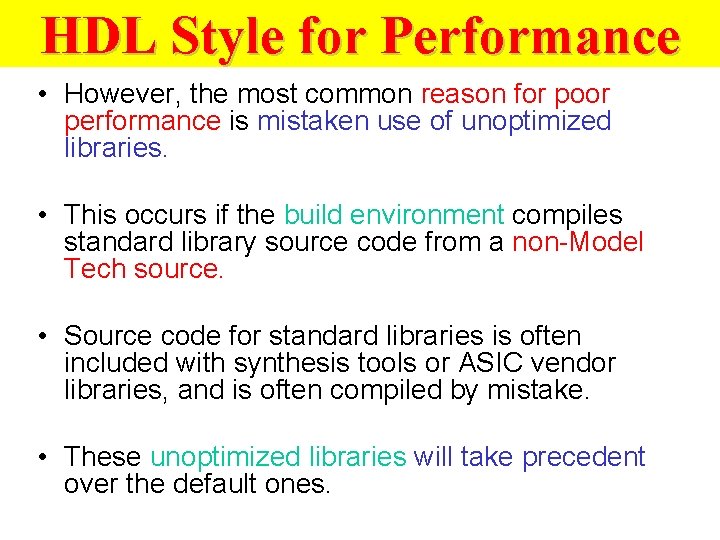 HDL Style for Performance

• However, the most common reason for poor performance is mistaken use of unoptimized libraries.

• This occurs if the build environment compiles standard library source code from a non-Model Tech source.

• Source code for standard libraries is often included with synthesis tools or ASIC vendor libraries, and is often compiled by mistake.

• These unoptimized libraries will take precedent over the default ones.